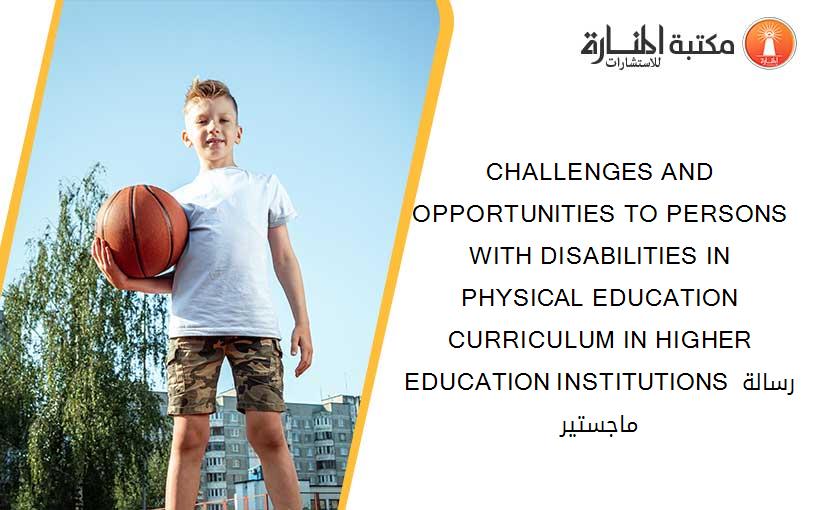 مكتبة المنارة للاستشارات

CHALLENGES AND OPPORTUNITIES TO PERSONS WITH DISABILITIES IN PHYSICAL EDUCATION CURRICULUM IN HIGHER EDUCATION INSTITUTIONS رسالة ماجستير